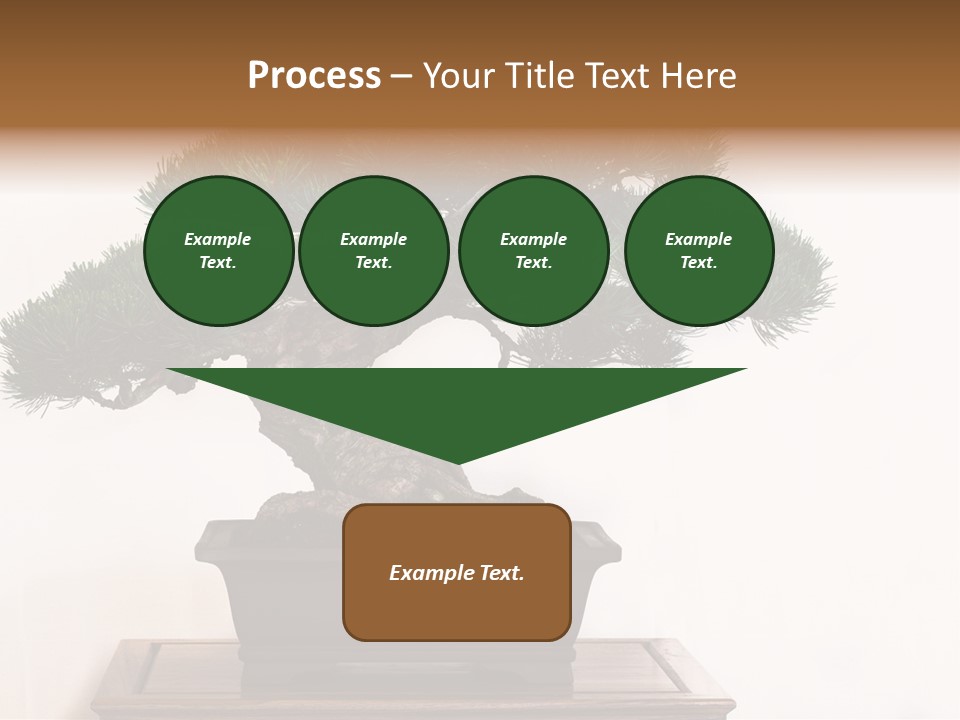 Process – Your Title Text Here

Example Text.

Example Text.

Example Text.

Example Text.

Example Text.